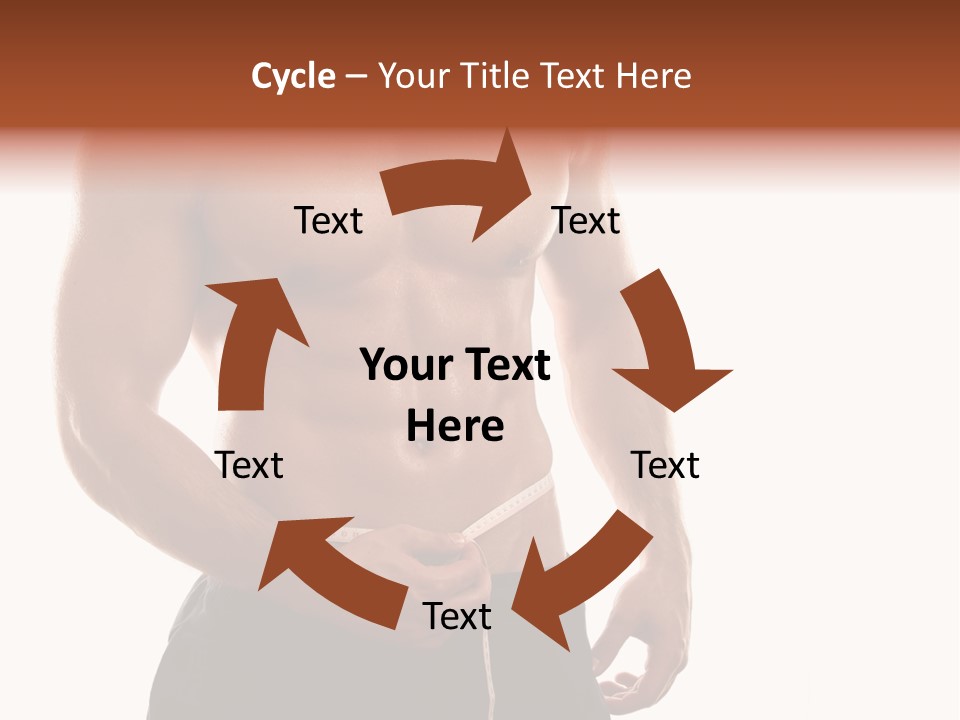 Cycle – Your Title Text Here

Text

Text

Your Text Here

Text

Text

Text